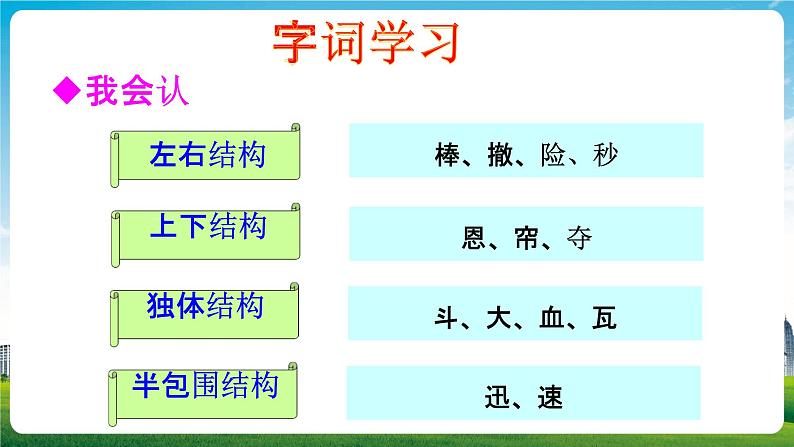 字词学习

◆我会认

左右结构

棒、撤、险、秒

上下结构

恩、帘、夺

独体结构

斗、大、血、瓦

半包围结构

迅、速